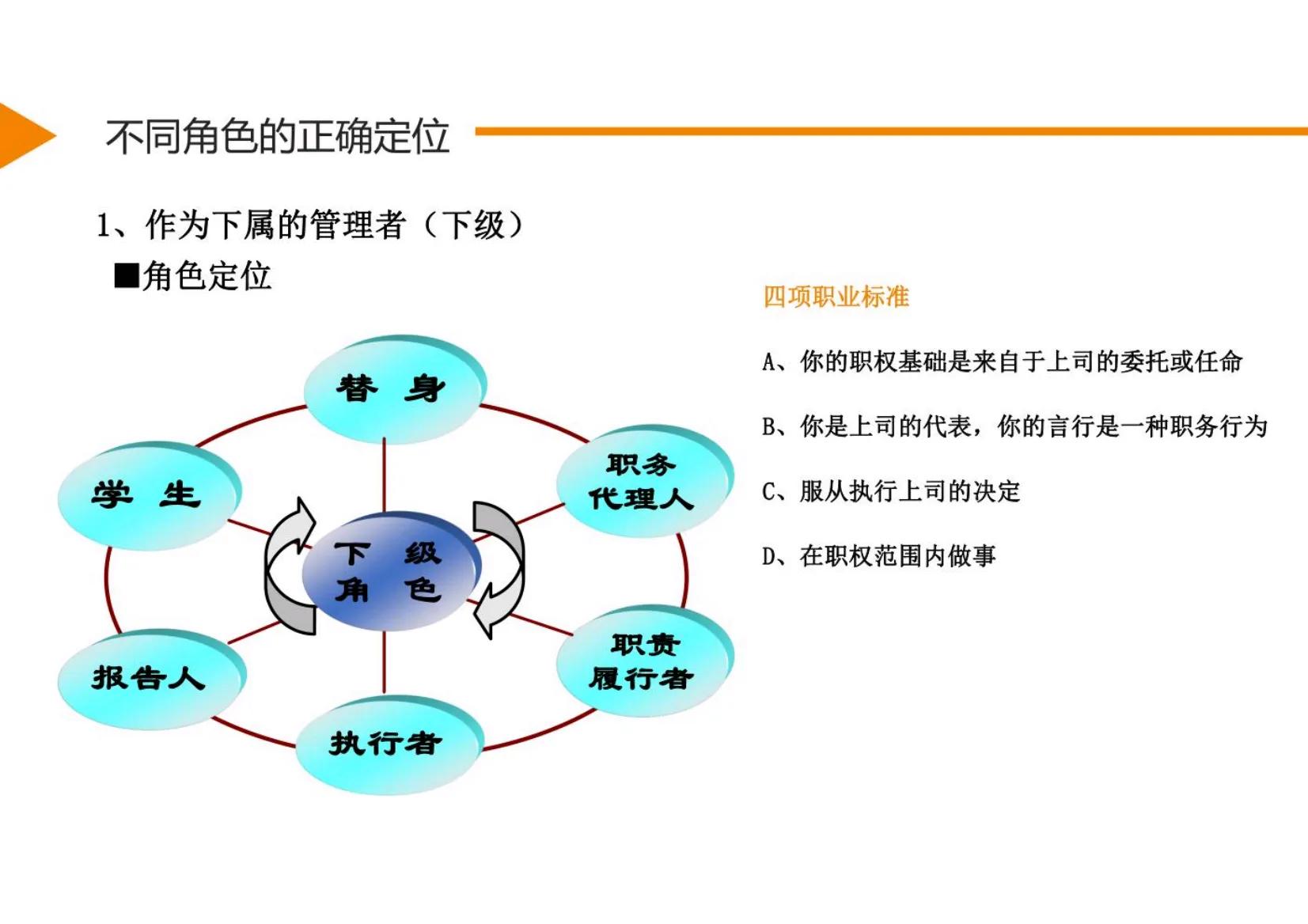 不同角色的正确定位

1、作为下属的管理者（下级）

■角色定位

替 身

学 生

职务代理人

下 级
角 色

报告人

职责履行者

执行者

四项职业标准

A、你的职权基础是来自于上司的委托或任命

B、你是上司的代表，你的言行是一种职务行为

C、服从执行上司的决定

D、在职权范围内做事